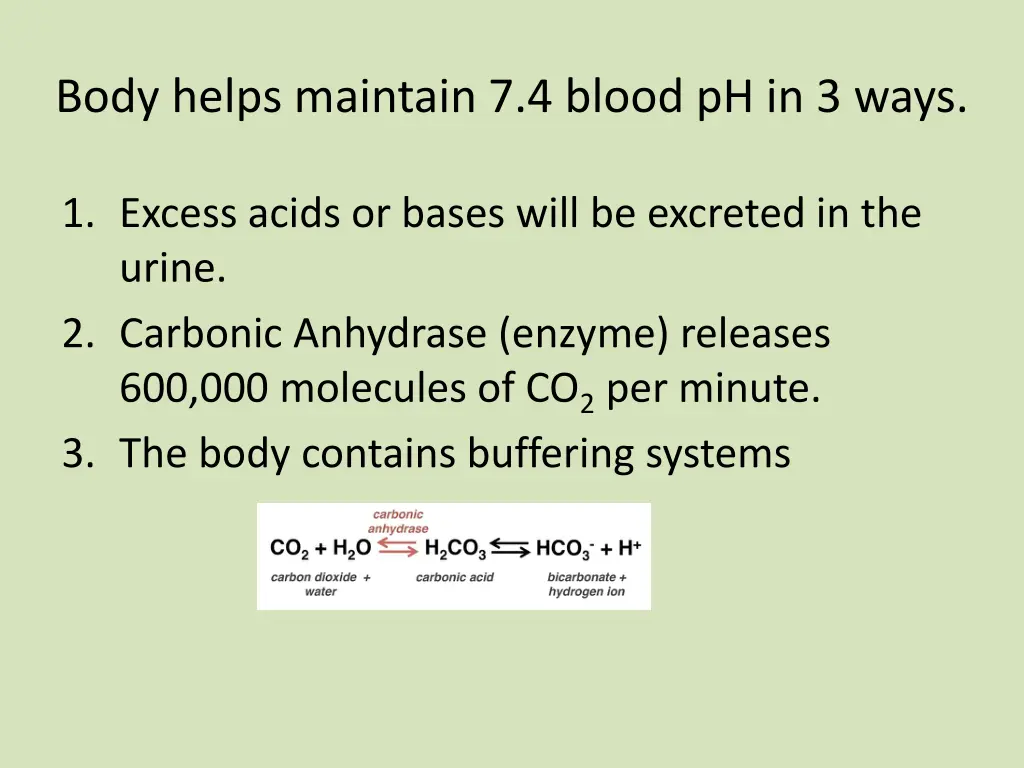 Body helps maintain 7.4 blood pH in 3 ways.

1. Excess acids or bases will be excreted in the urine.
2. Carbonic Anhydrase (enzyme) releases 600,000 molecules of $CO_2$ per minute.
3. The body contains buffering systems

carbonic anhydrase

$CO_2 + H_2O \rightleftharpoons H_2CO_3 \rightleftharpoons HCO_3^- + H^+$

carbon dioxide + water

carbonic acid

bicarbonate + hydrogen ion